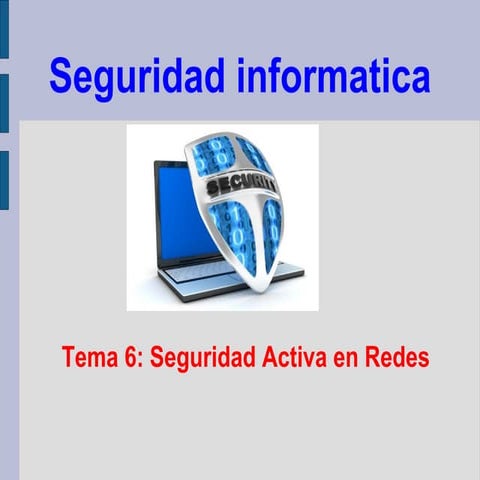 Seguridad informatica

SECURITY

Tema 6: Seguridad Activa en Redes